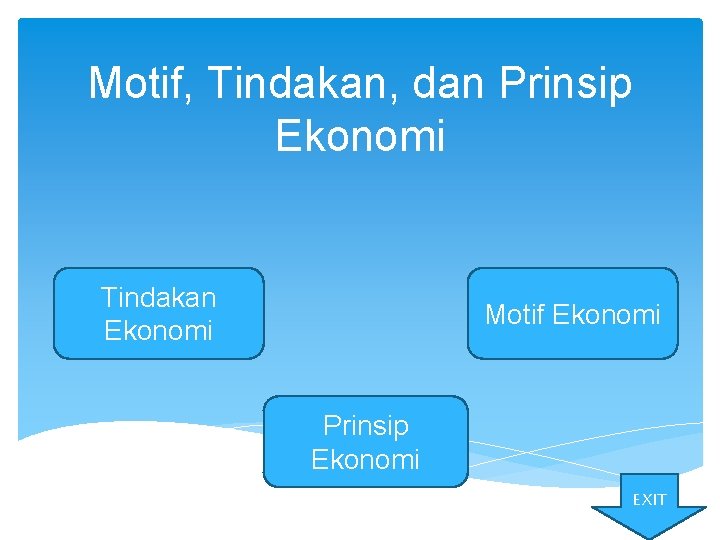 Motif, Tindakan, dan Prinsip Ekonomi

Tindakan Ekonomi

Motif Ekonomi

Prinsip Ekonomi

EXIT